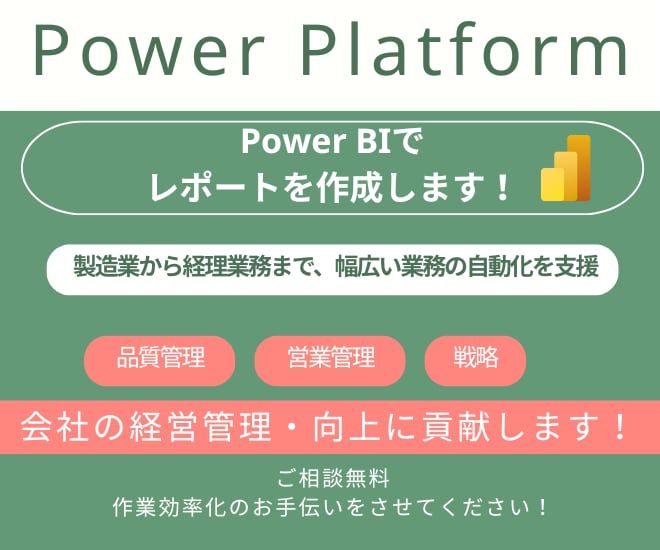 Power Platform

Power BIで
レポートを作成します！

製造業から経理業務まで、幅広い業務の自動化を支援

品質管理

営業管理

戦略

会社の経営管理・向上に貢献します！

ご相談無料
作業効率化のお手伝いをさせてください！